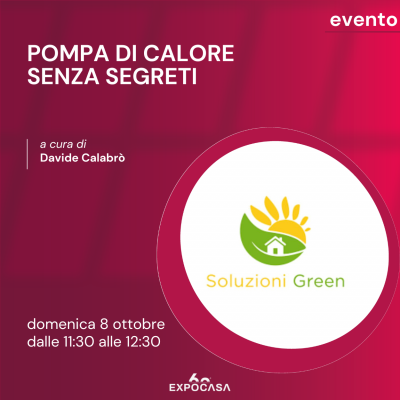 evento

POMPA DI CALORE SENZA SEGRETI

a cura di
Davide Calabrò

Soluzioni Green

domenica 8 ottobre
dalle 11:30 alle 12:30

60
EXPOCASA